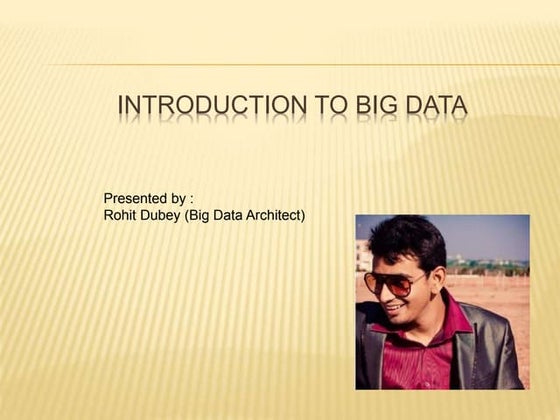 INTRODUCTION TO BIG DATA

Presented by :
Rohit Dubey (Big Data Architect)